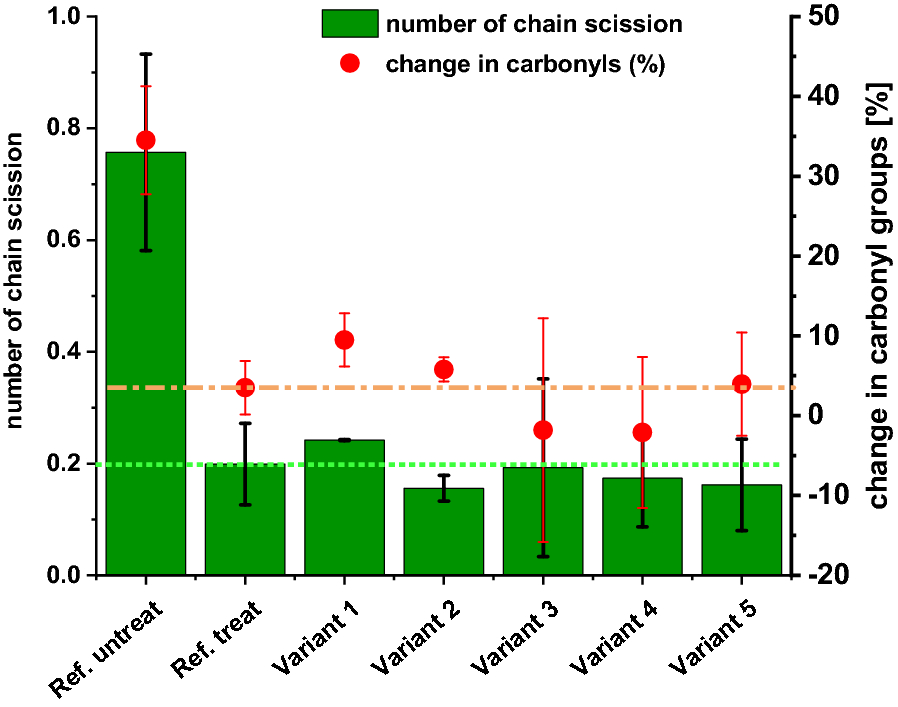 number of chain scission
change in carbonyls (%)

number of chain scission
1.0
0.8
0.6
0.4
0.2
0.0

change in carbonyl groups [%]
50
40
30
20
10
0
-10
-20

Ref. untreat
Ref. treat
Variant 1
Variant 2
Variant 3
Variant 4
Variant 5